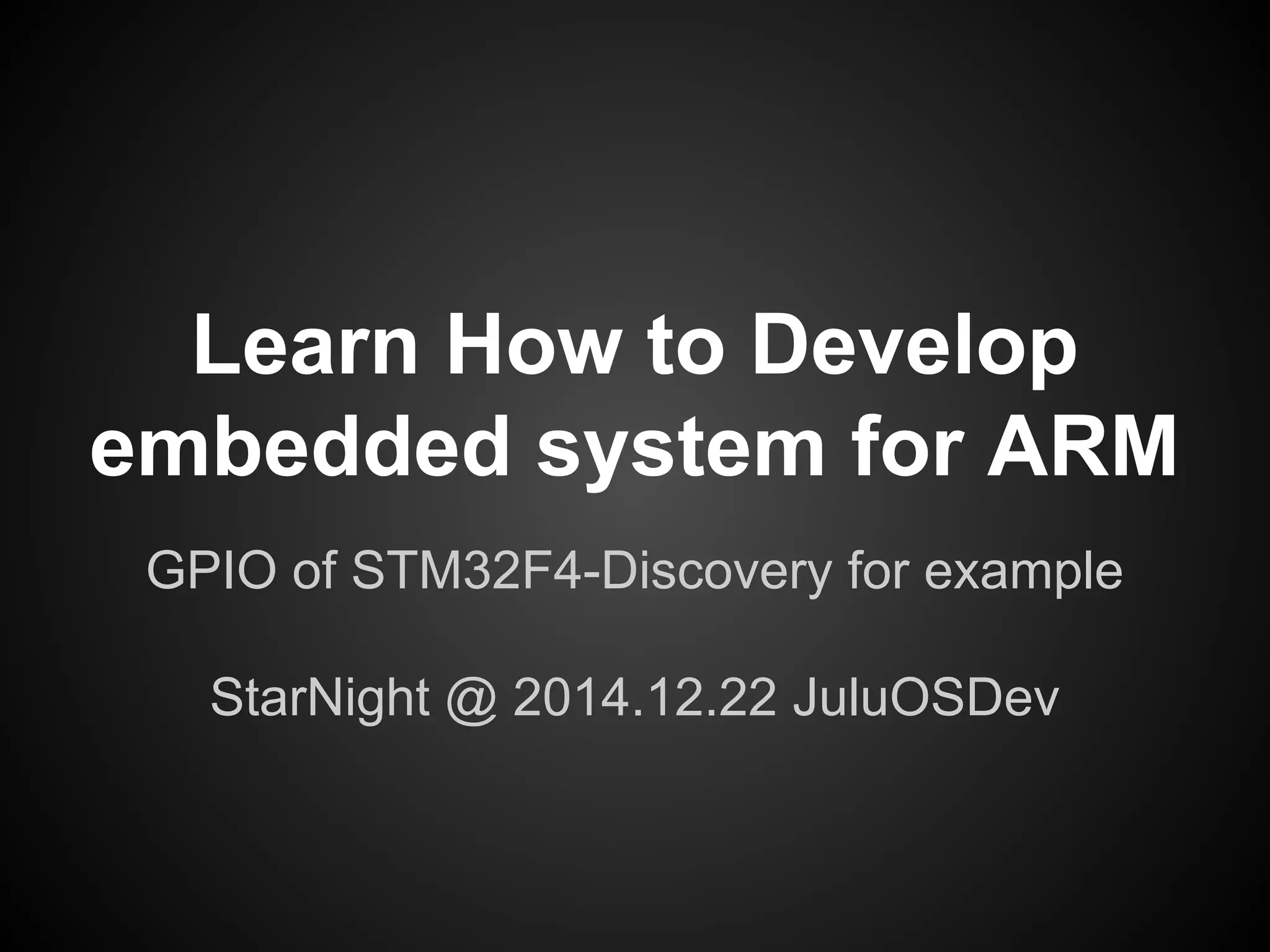 Learn How to Develop embedded system for ARM

GPIO of STM32F4-Discovery for example

StarNight @ 2014.12.22 JuluOSDev